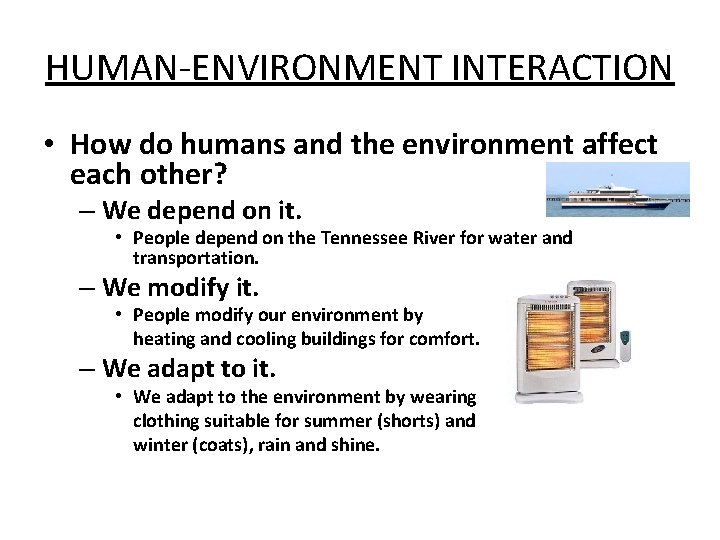 HUMAN-ENVIRONMENT INTERACTION

• How do humans and the environment affect each other?
– We depend on it.
• People depend on the Tennessee River for water and transportation.
– We modify it.
• People modify our environment by heating and cooling buildings for comfort.
– We adapt to it.
• We adapt to the environment by wearing clothing suitable for summer (shorts) and winter (coats), rain and shine.